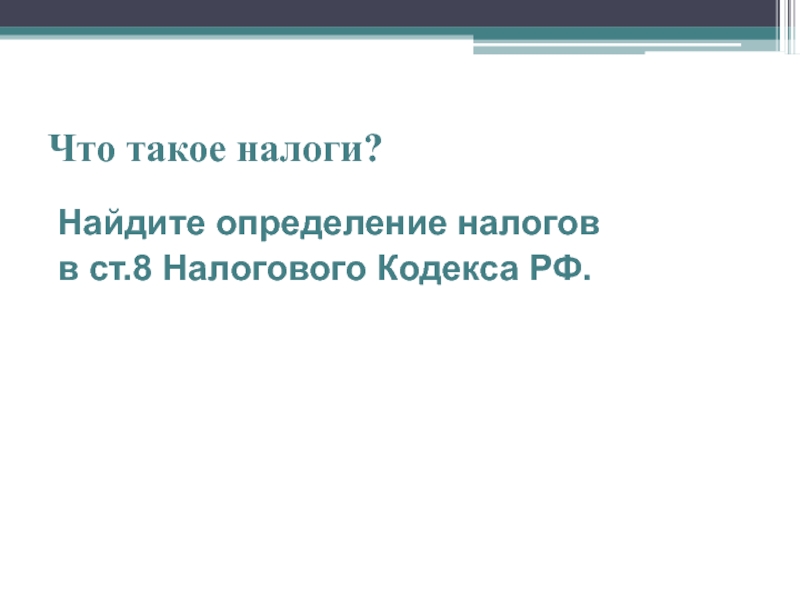 Что такое налоги?

Найдите определение налогов в ст.8 Налогового Кодекса РФ.